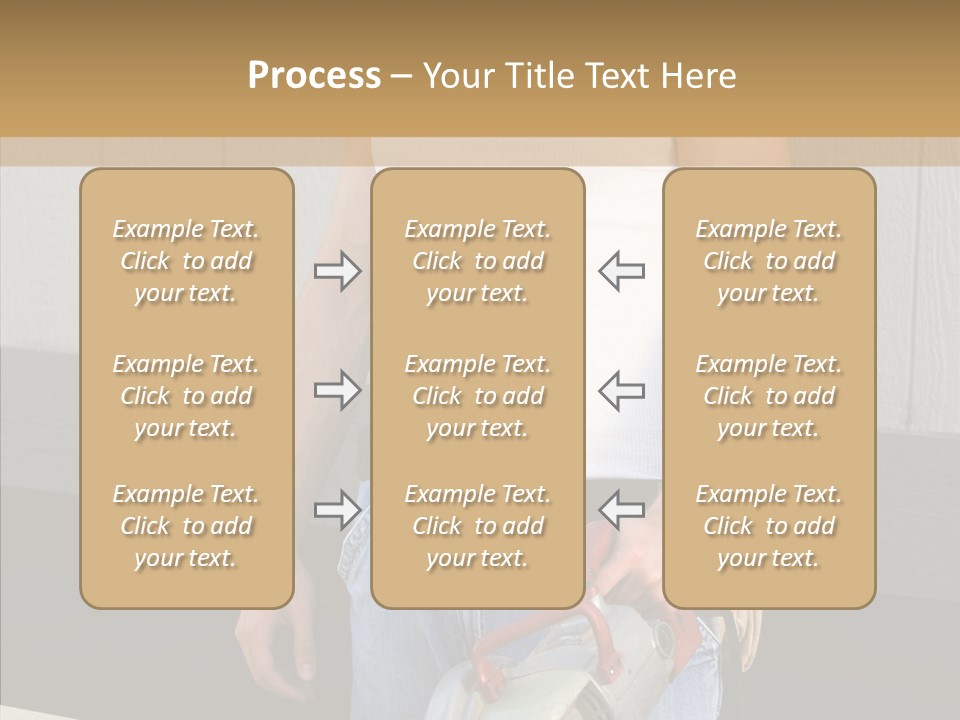 Process – Your Title Text Here

Example Text. Click to add your text.

Example Text. Click to add your text.

Example Text. Click to add your text.

Example Text. Click to add your text.

Example Text. Click to add your text.

Example Text. Click to add your text.

Example Text. Click to add your text.

Example Text. Click to add your text.

Example Text. Click to add your text.